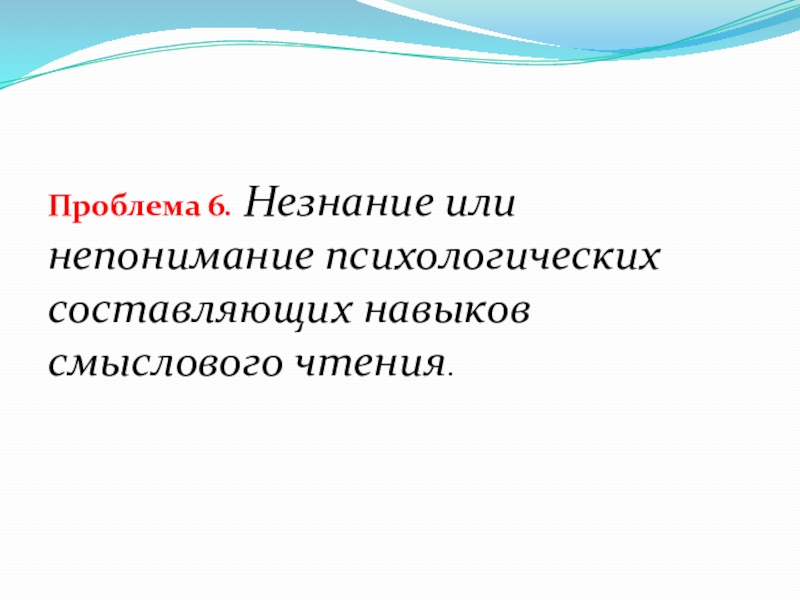 Проблема 6. Незнание или непонимание психологических составляющих навыков смыслового чтения.